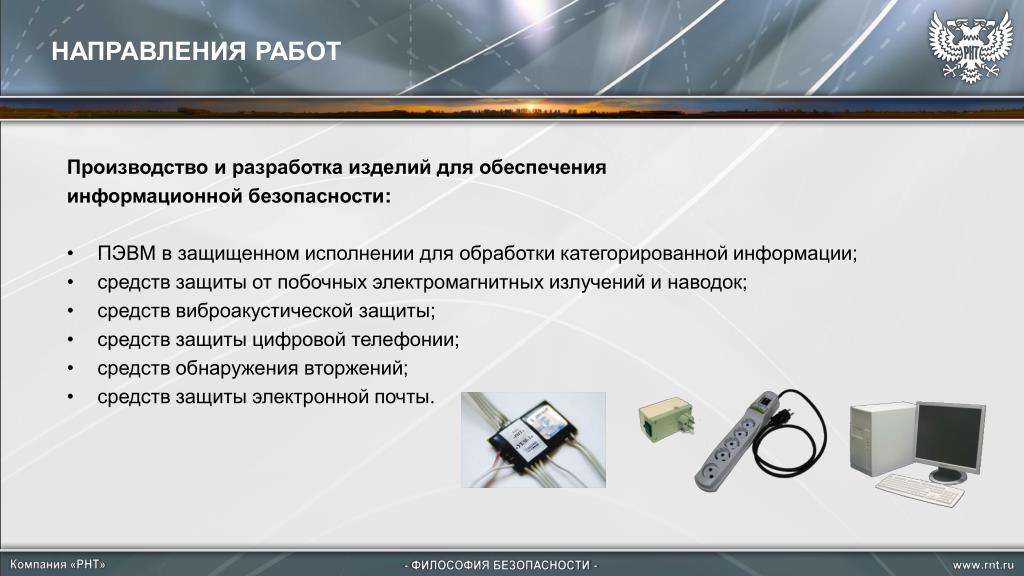 НАПРАВЛЕНИЯ РАБОТ

РНТ

Производство и разработка изделий для обеспечения информационной безопасности:

• ПЭВМ в защищенном исполнении для обработки категорированной информации;
• средств защиты от побочных электромагнитных излучений и наводок;
• средств виброакустической защиты;
• средств защиты цифровой телефонии;
• средств обнаружения вторжений;
• средств защиты электронной почты.

Компания «РНТ»

- ФИЛОСОФИЯ БЕЗОПАСНОСТИ -

www.rnt.ru